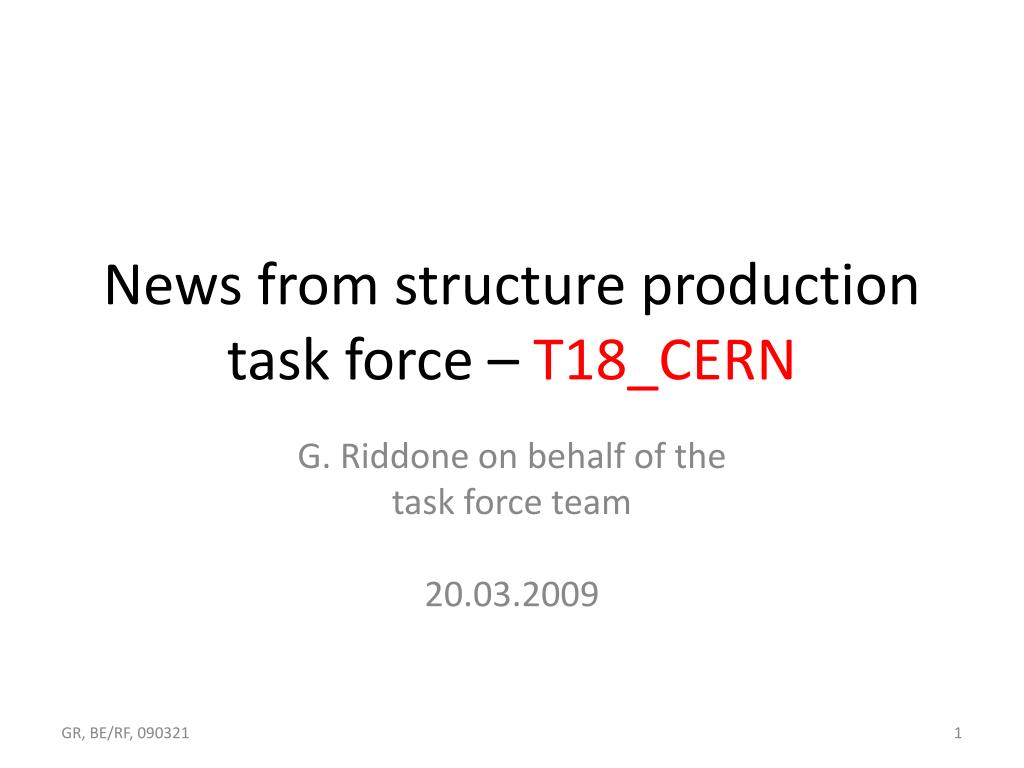 News from structure production task force – T18_CERN

G. Riddone on behalf of the task force team

20.03.2009

GR, BE/RF, 090321

1